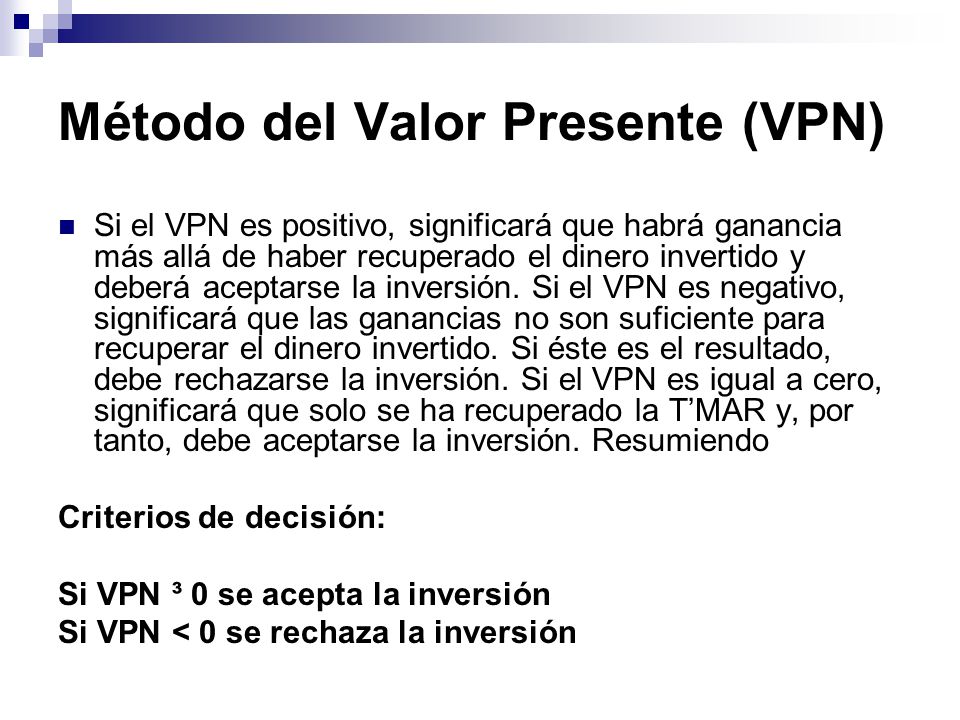 Método del Valor Presente (VPN)

Si el VPN es positivo, significará que habrá ganancia más allá de haber recuperado el dinero invertido y deberá aceptarse la inversión. Si el VPN es negativo, significará que las ganancias no son suficiente para recuperar el dinero invertido. Si éste es el resultado, debe rechazarse la inversión. Si el VPN es igual a cero, significará que solo se ha recuperado la T'MAR y, por tanto, debe aceptarse la inversión. Resumiendo

Criterios de decisión:

Si VPN ³ 0 se acepta la inversión
Si VPN < 0 se rechaza la inversión